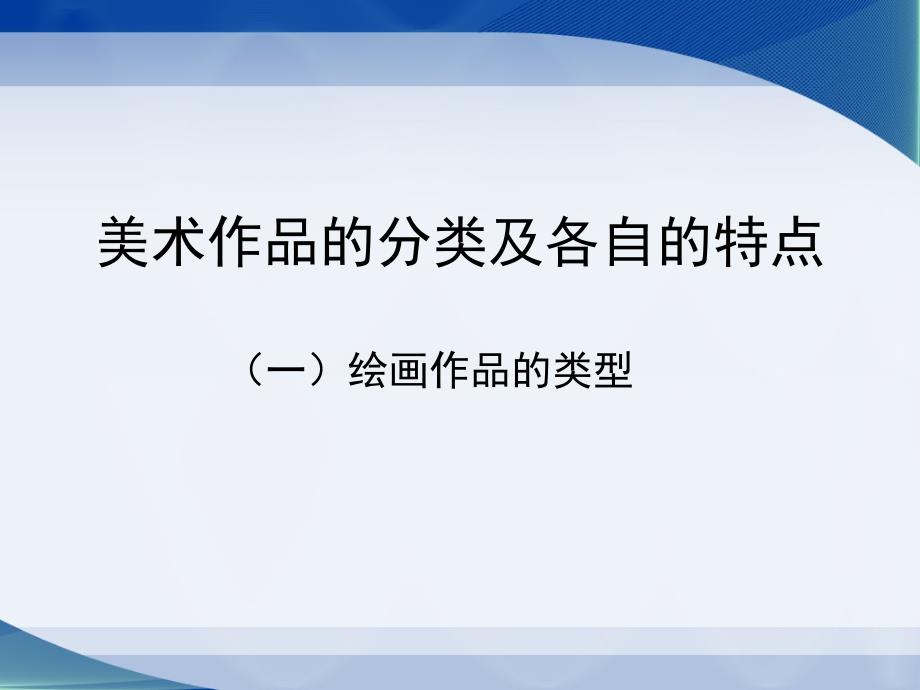 美术作品的分类及各自的特点

（一）绘画作品的类型